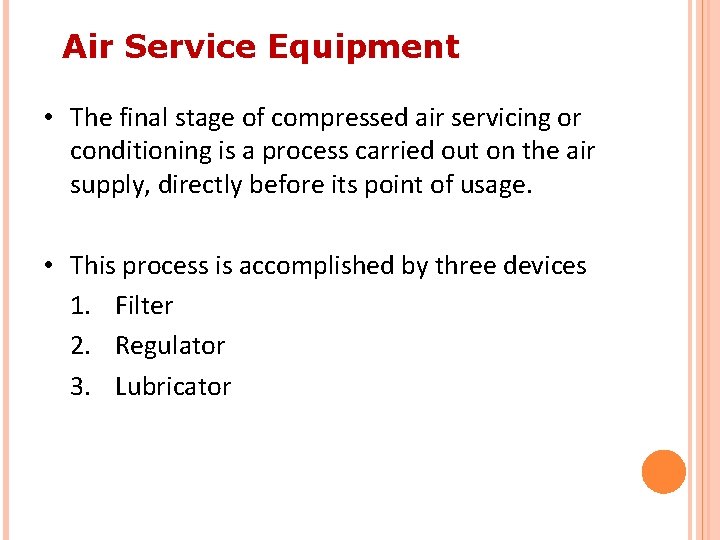 Air Service Equipment

• The final stage of compressed air servicing or conditioning is a process carried out on the air supply, directly before its point of usage.

• This process is accomplished by three devices
1. Filter
2. Regulator
3. Lubricator